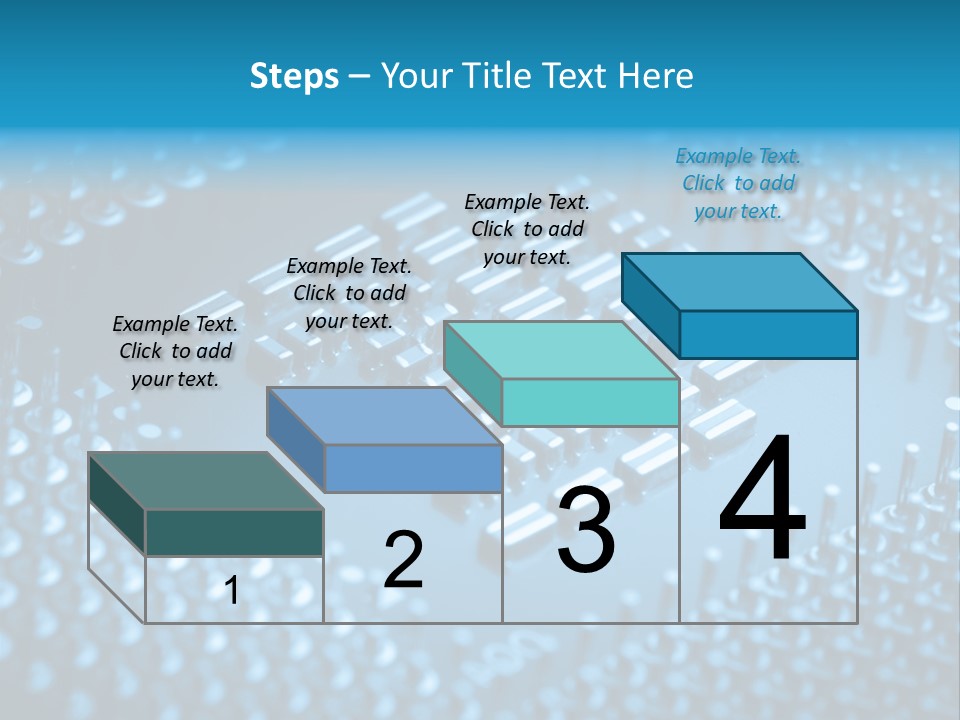 Steps – Your Title Text Here

Example Text. Click to add your text.

Example Text. Click to add your text.

Example Text. Click to add your text.

Example Text. Click to add your text.

1

2

3

4